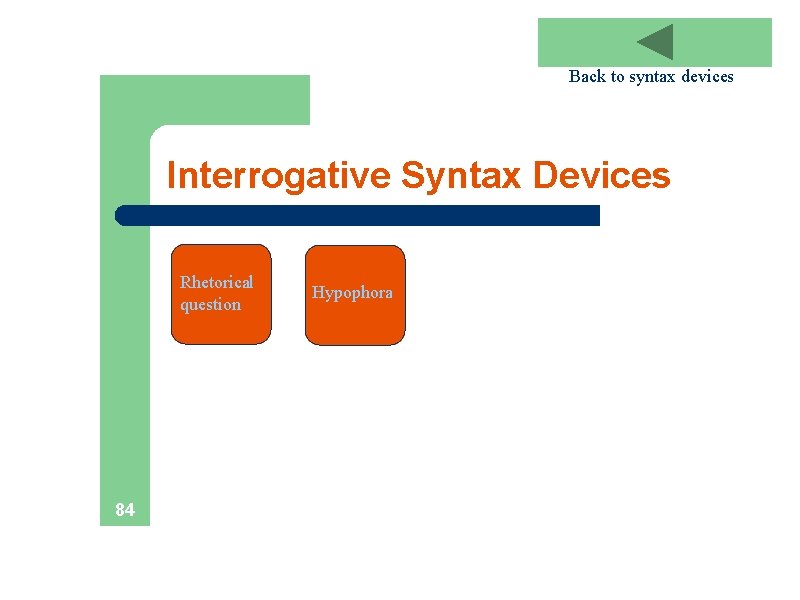 Back to syntax devices

Interrogative Syntax Devices

Rhetorical question

Hypophora

84